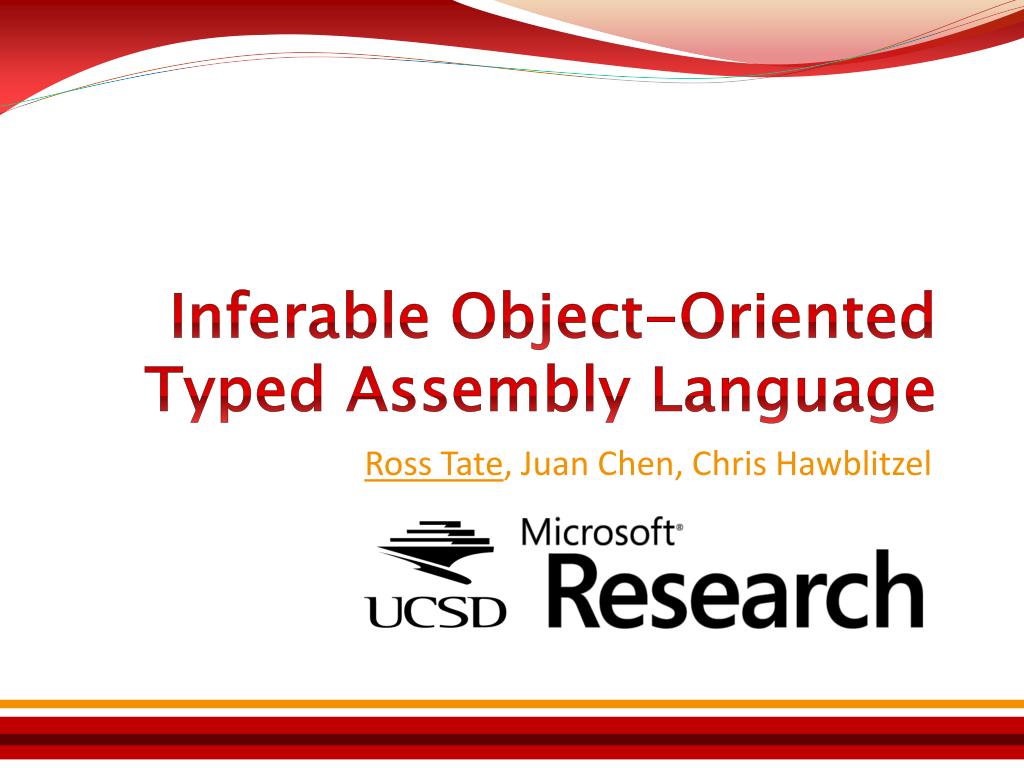 Inferable Object-Oriented Typed Assembly Language

Ross Tate, Juan Chen, Chris Hawblitzel

UCSD

Microsoft® Research